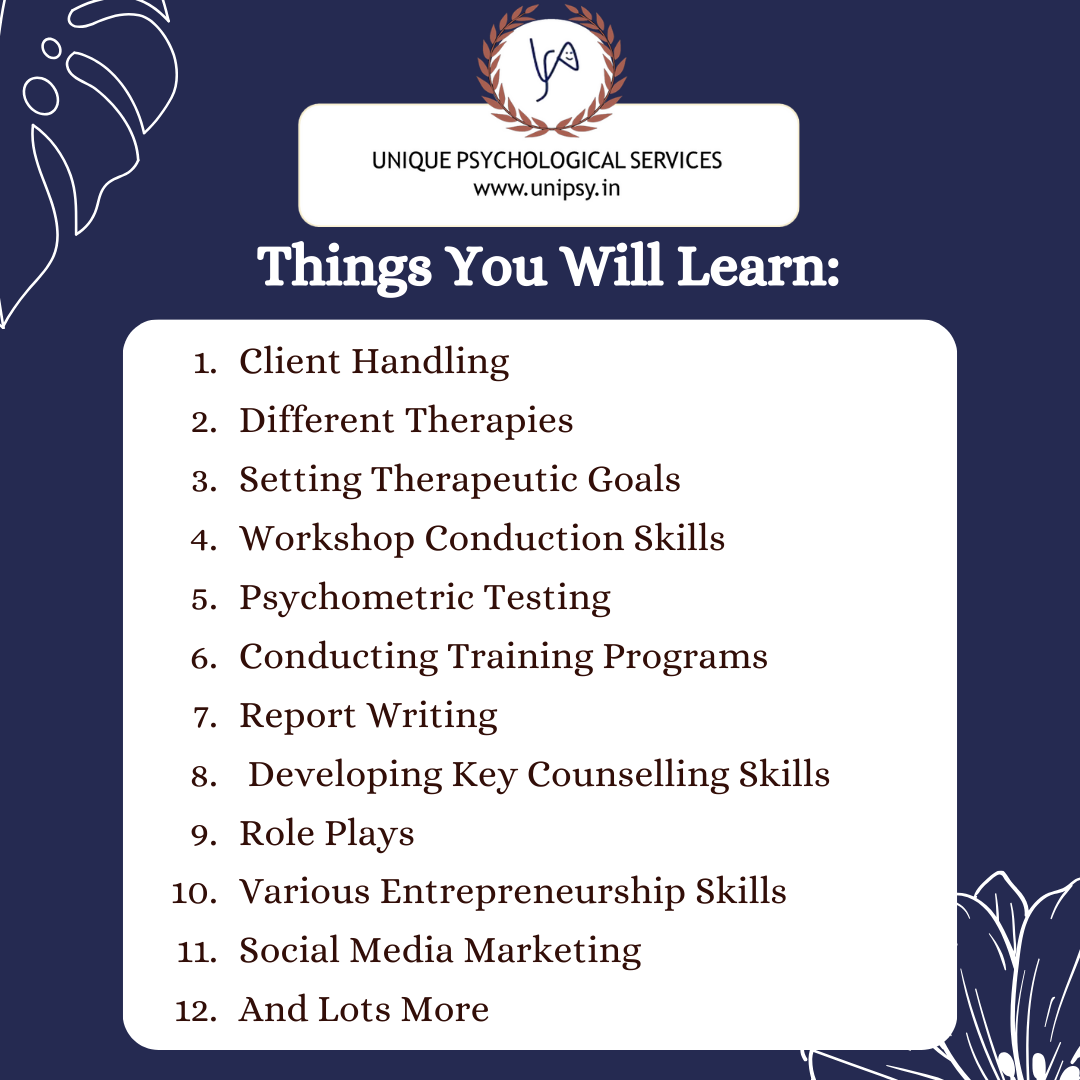 UNIQUE PSYCHOLOGICAL SERVICES
www.unipsy.in

Things You Will Learn:

1. Client Handling
2. Different Therapies
3. Setting Therapeutic Goals
4. Workshop Conduction Skills
5. Psychometric Testing
6. Conducting Training Programs
7. Report Writing
8. Developing Key Counselling Skills
9. Role Plays
10. Various Entrepreneurship Skills
11. Social Media Marketing
12. And Lots More